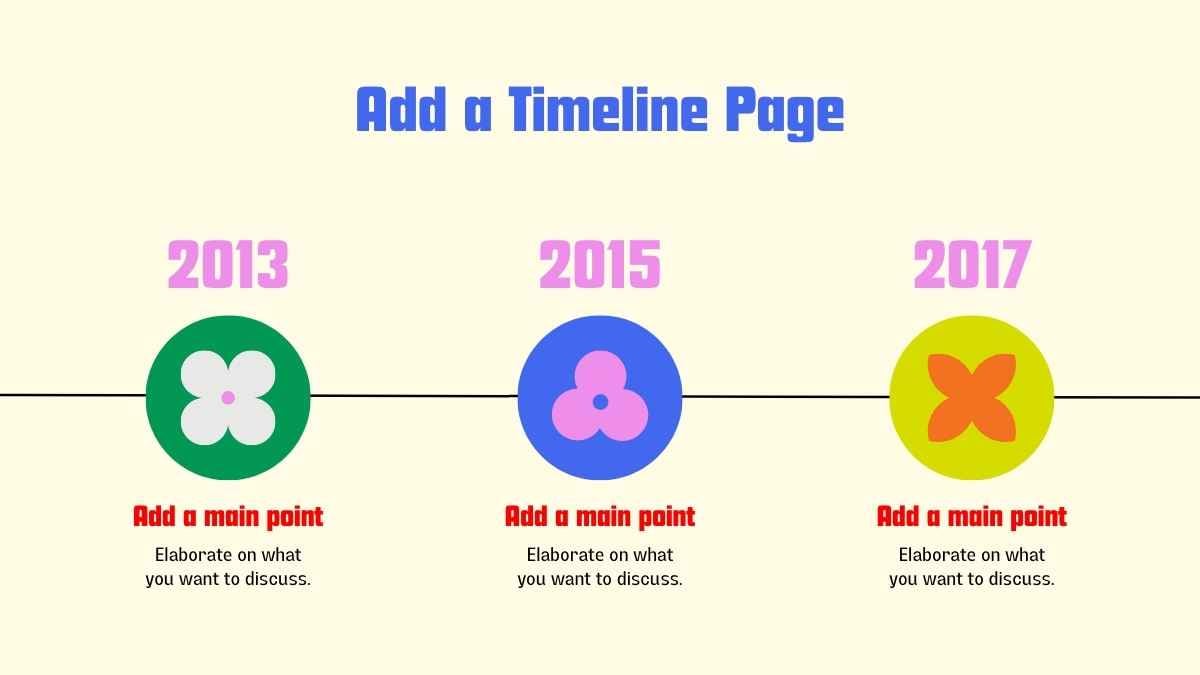 Add a Timeline Page

2013

Add a main point

Elaborate on what you want to discuss.

2015

Add a main point

Elaborate on what you want to discuss.

2017

Add a main point

Elaborate on what you want to discuss.